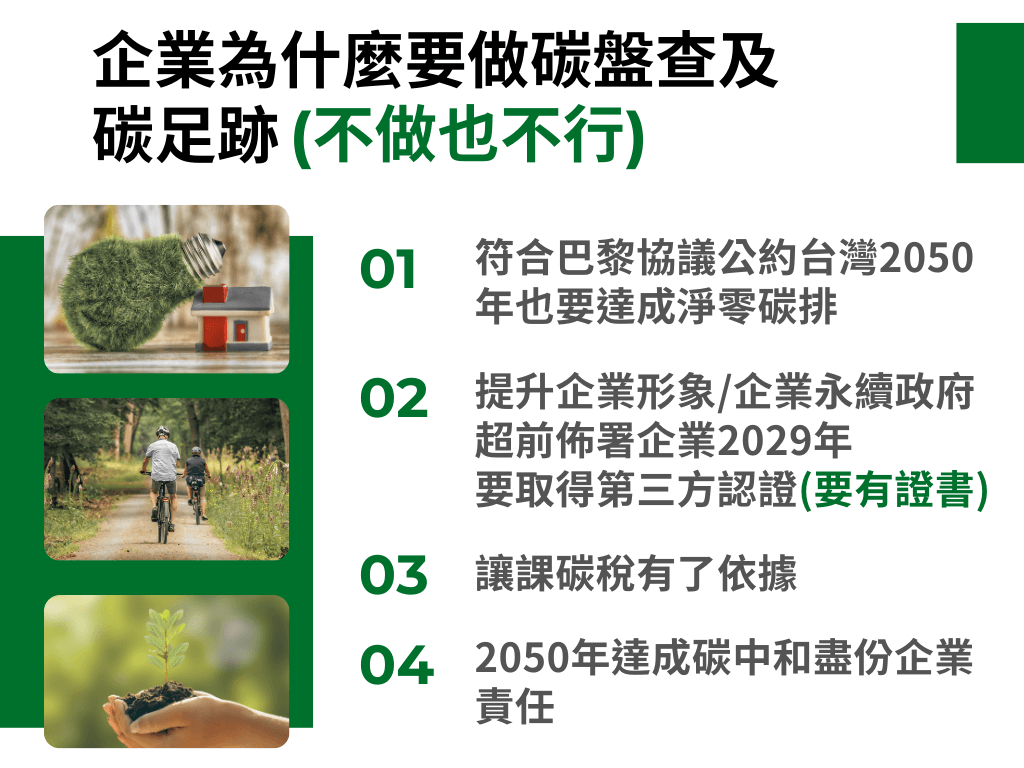 企業為什麼要做碳盤查及碳足跡 (不做也不行)

01 符合巴黎協議公約台灣2050年也要達成淨零碳排

02 提升企業形象/企業永續政府超前佈署企業2029年要取得第三方認證(要有證書)

03 讓課碳稅有了依據

04 2050年達成碳中和盡份企業責任